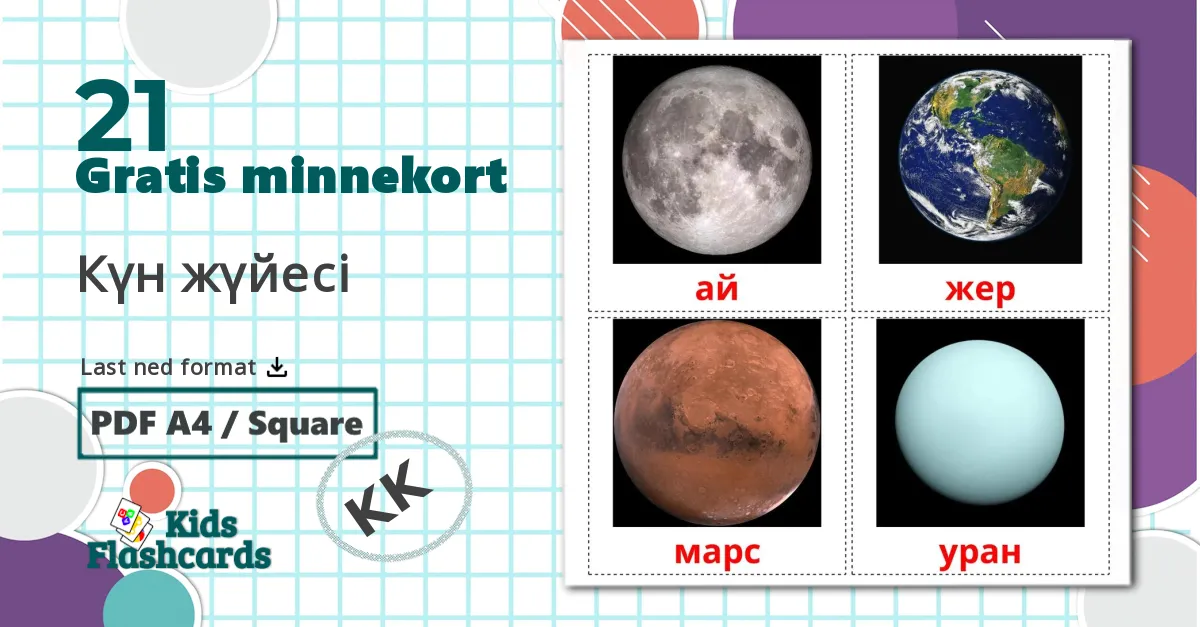 21
Gratis minnekort

Күн жүйесі

Last ned format

PDF A4 / Square

KK

Kids Flashcards

ай

жер

марс

уран